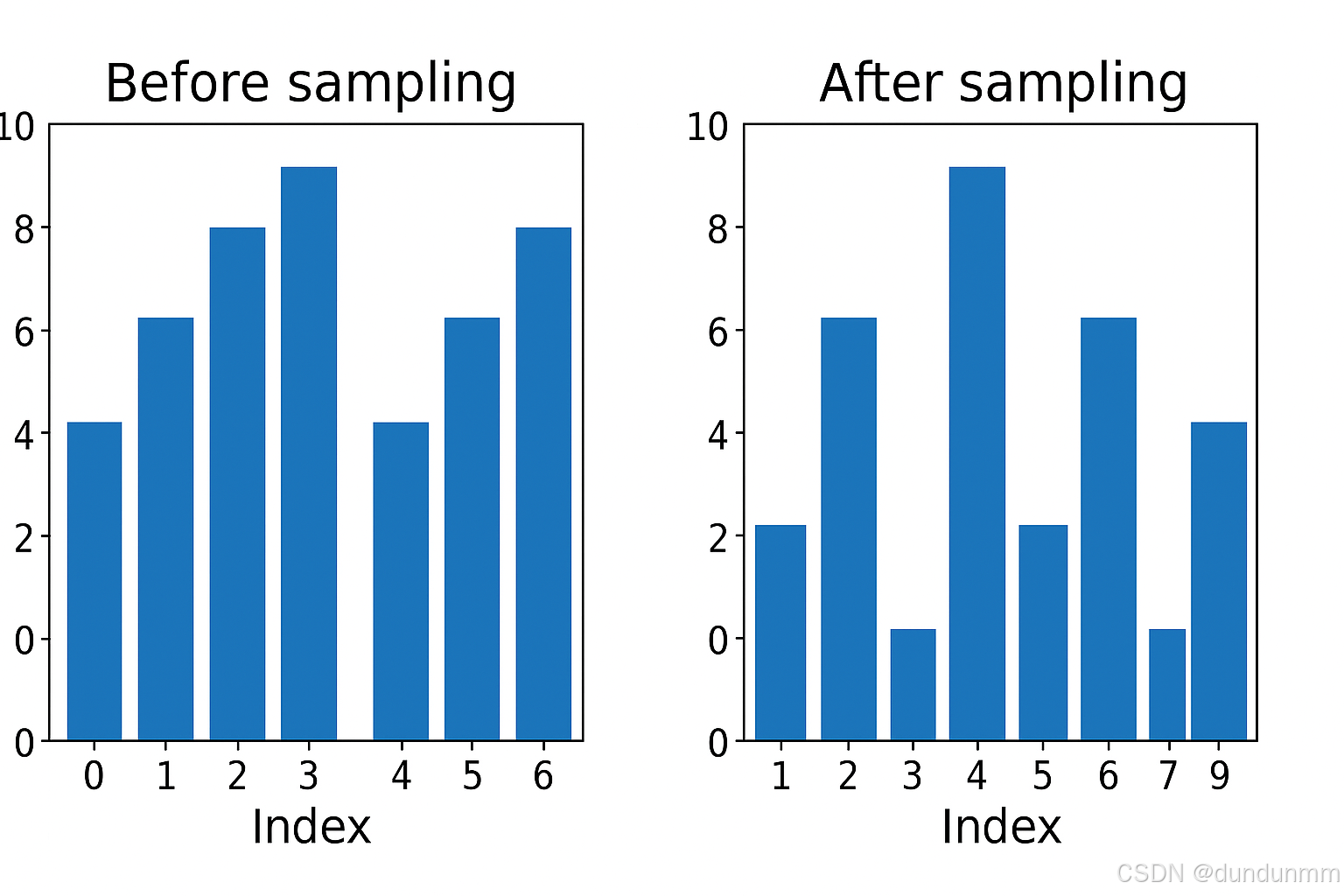 Before sampling

10
8
6
4
2
0
0

0 1 2 3 4 5 6
Index

After sampling

10
8
6
4
2
0
0

1 2 3 4 5 6 7 9
Index

CSDN @dundunmm